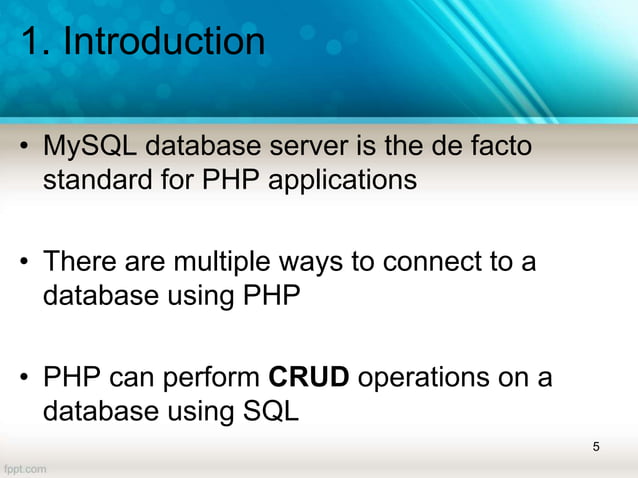 1. Introduction

• MySQL database server is the de facto standard for PHP applications

• There are multiple ways to connect to a database using PHP

• PHP can perform **CRUD** operations on a database using SQL

5

fppt.com